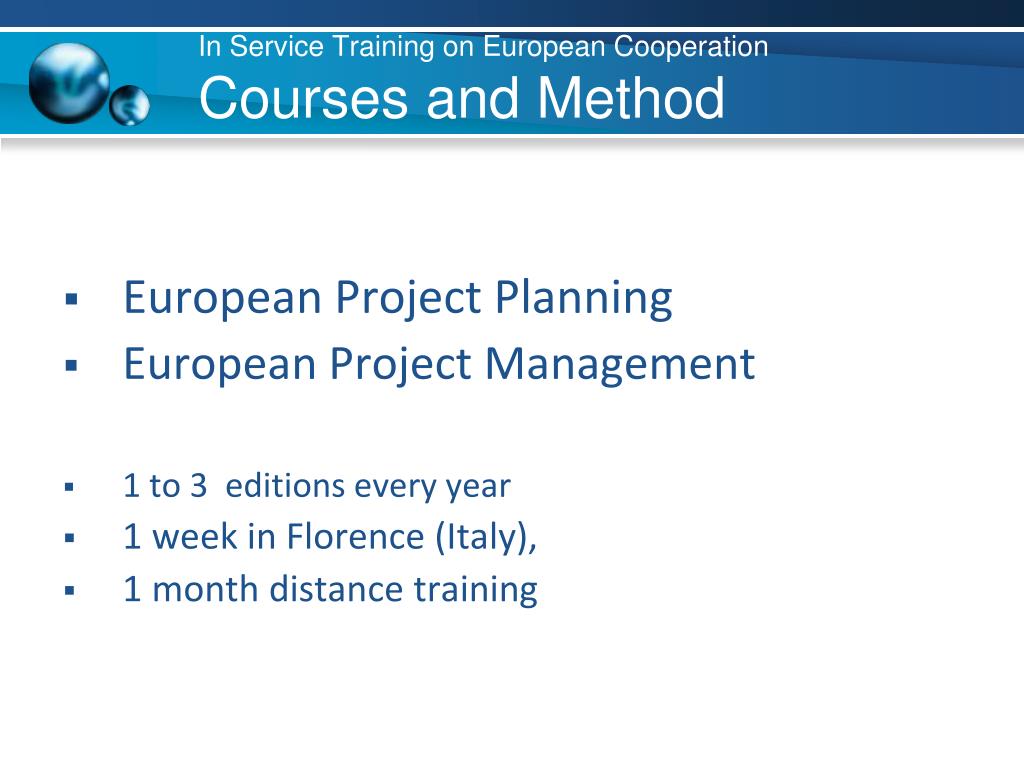 In Service Training on European Cooperation
Courses and Method

▪ European Project Planning
▪ European Project Management

▪ 1 to 3 editions every year
▪ 1 week in Florence (Italy),
▪ 1 month distance training